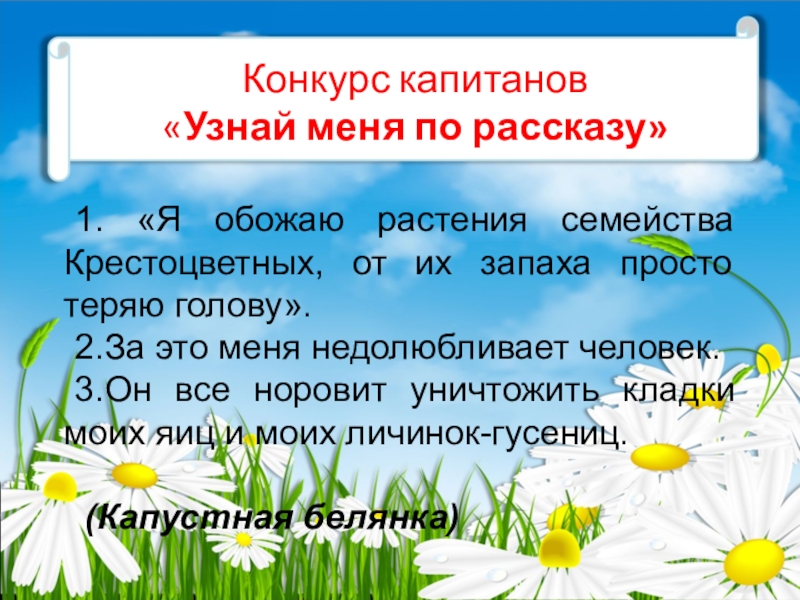 Конкурс капитанов
«Узнай меня по рассказу»

1. «Я обожаю растения семейства Крестоцветных, от их запаха просто теряю голову».

2.За это меня недолюбливает человек.

3.Он все норовит уничтожить кладки моих яиц и моих личинок-гусениц.

(Капустная белянка)